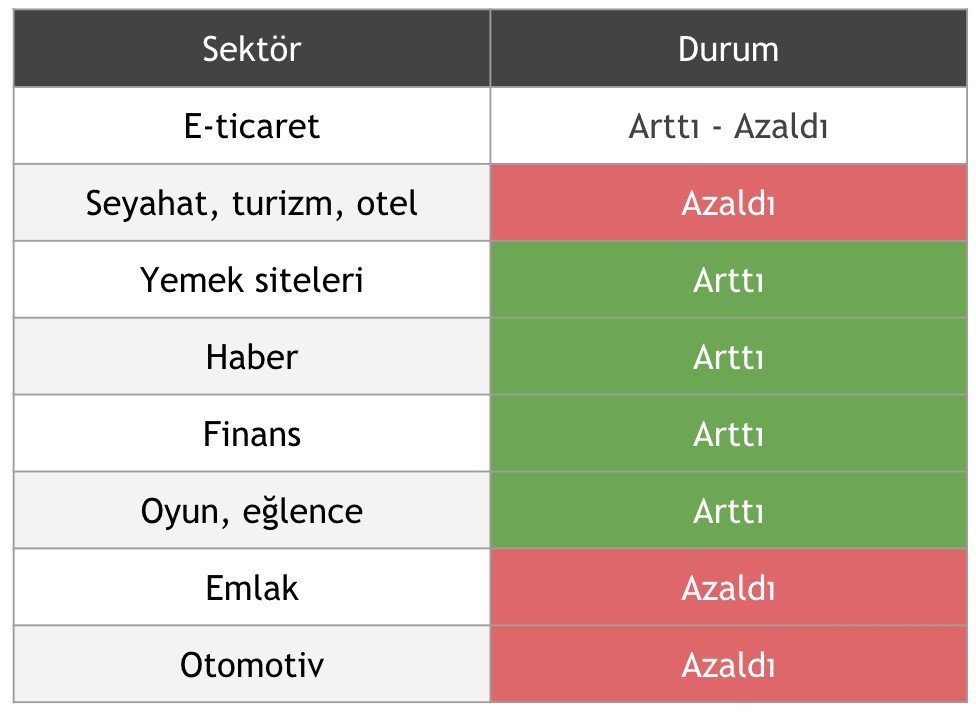 | Sektör | Durum |
|---|---|
| E-ticaret | Arttı - Azaldı |
| Seyahat, turizm, otel | Azaldı |
| Yemek siteleri | Arttı |
| Haber | Arttı |
| Finans | Arttı |
| Oyun, eğlence | Arttı |
| Emlak | Azaldı |
| Otomotiv | Azaldı |